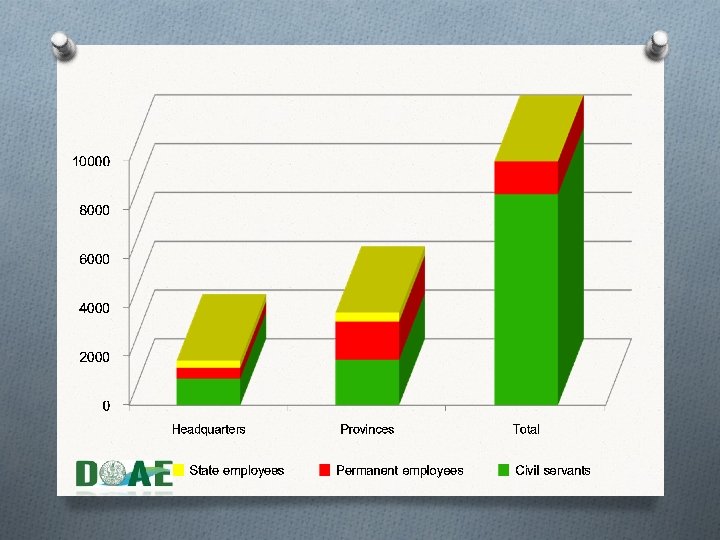 10000
8000
6000
4000
2000
0

Headquarters
Provinces
Total

DOAE

State employees
Permanent employees
Civil servants